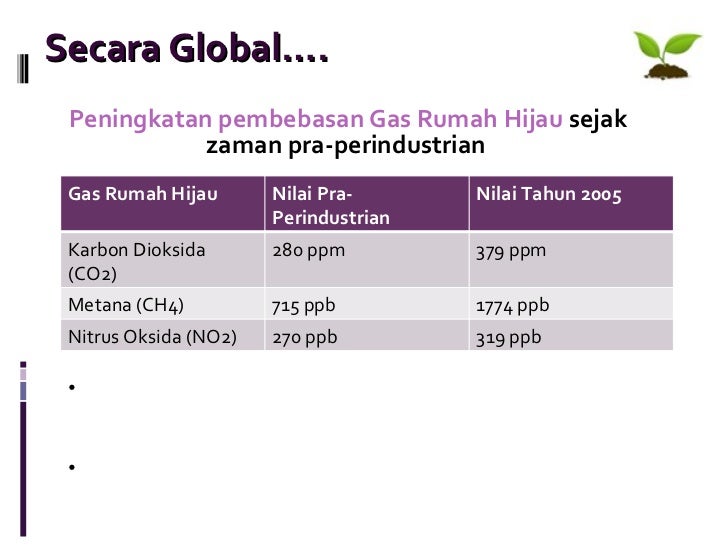 Secara Global….

Peningkatan pembebasan Gas Rumah Hijau sejak zaman pra-perindustrian

| Gas Rumah Hijau | Nilai Pra-Perindustrian | Nilai Tahun 2005 |
|---|---|---|
| Karbon Dioksida (CO2) | 280 ppm | 379 ppm |
| Metana (CH4) | 715 ppb | 1774 ppb |
| Nitrus Oksida (NO2) | 270 ppb | 319 ppb |

•

•